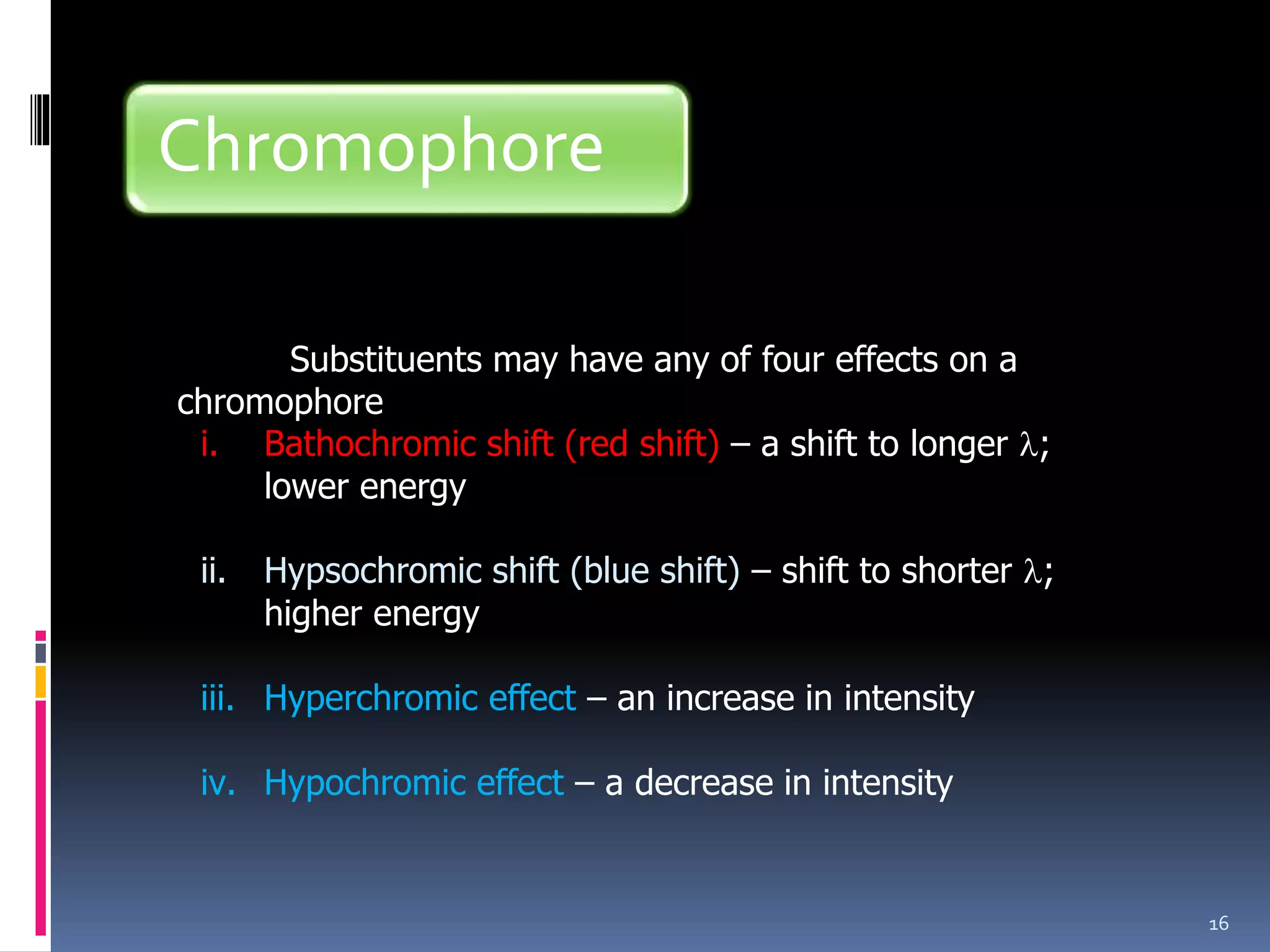 Chromophore

Substituents may have any of four effects on a chromophore

i. Bathochromic shift (red shift) – a shift to longer $\lambda$; lower energy

ii. Hypsochromic shift (blue shift) – shift to shorter $\lambda$; higher energy

iii. Hyperchromic effect – an increase in intensity

iv. Hypochromic effect – a decrease in intensity

16